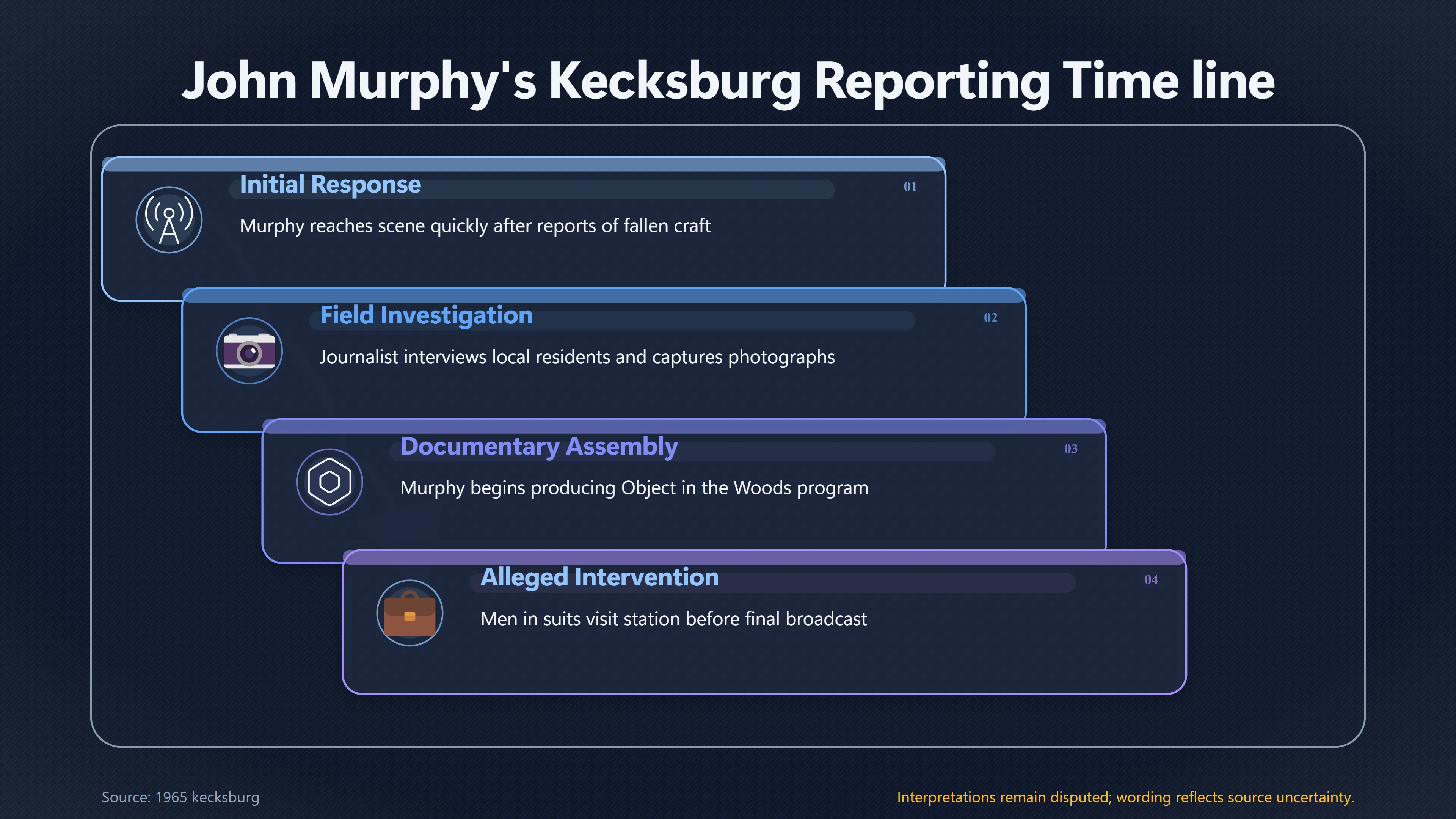 John Murphy's Kecksburg Reporting Time line

Initial Response
01
Murphy reaches scene quickly after reports of fallen craft

Field Investigation
02
Journalist interviews local residents and captures photographs

Documentary Assembly
03
Murphy begins producing Object in the Woods program

Alleged Intervention
04
Men in suits visit station before final broadcast

Source: 1965 kecksburg

Interpretations remain disputed; wording reflects source uncertainty.